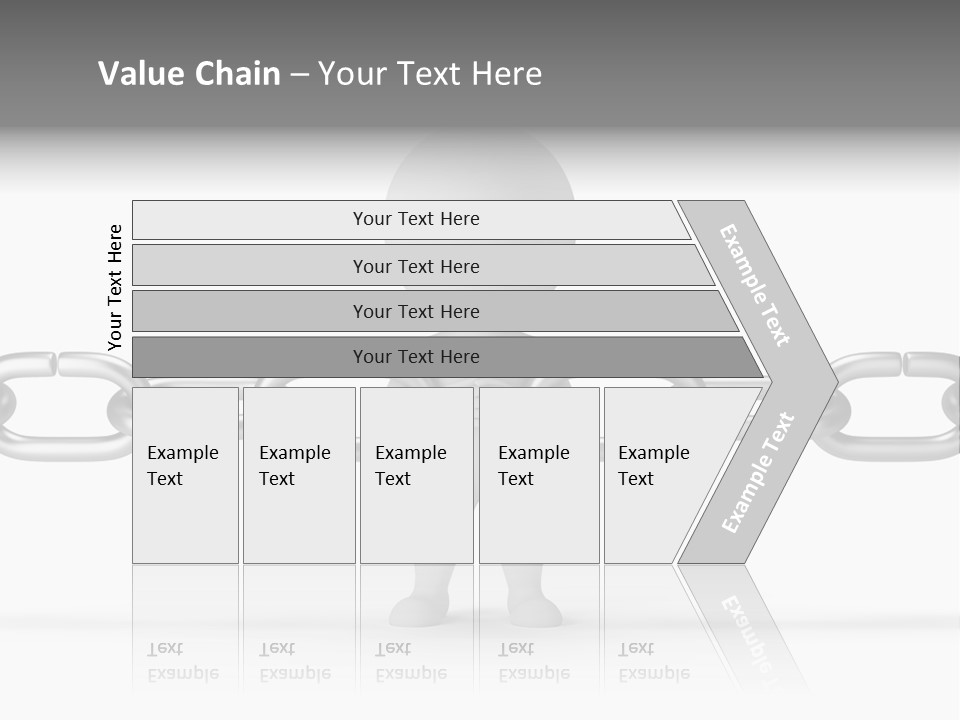 Value Chain – Your Text Here

Your Text Here

Your Text Here

Your Text Here

Your Text Here

Your Text Here

Example Text

Example Text

Example Text

Example Text

Example Text

Example Text

Example Text